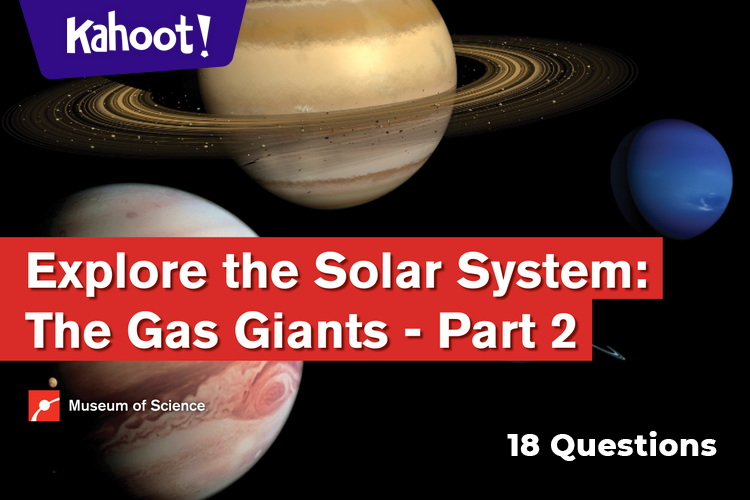 Kahoot!

Explore the Solar System: The Gas Giants - Part 2

Museum of Science

18 Questions